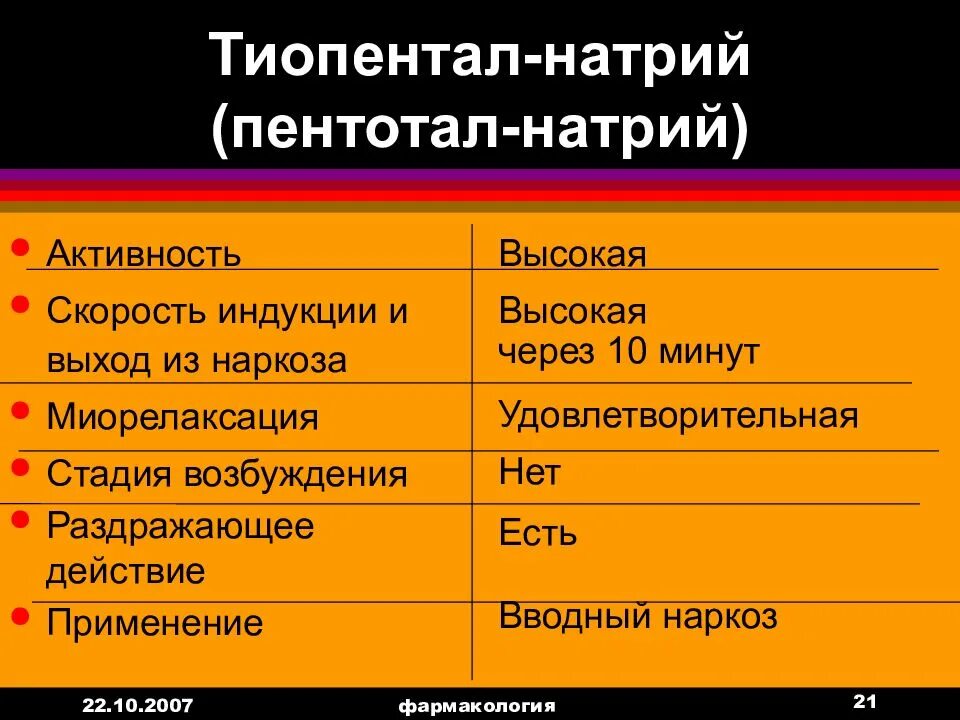 Тиопентал-натрий (пентотал-натрий)

| | |
|---|---|
| • Активность | Высокая |
| • Скорость индукции и выход из наркоза | Высокая через 10 минут |
| • Миорелаксация | Удовлетворительная |
| • Стадия возбуждения | Нет |
| • Раздражающее действие | Есть |
| • Применение | Вводный наркоз |

22.10.2007 фармакология 21